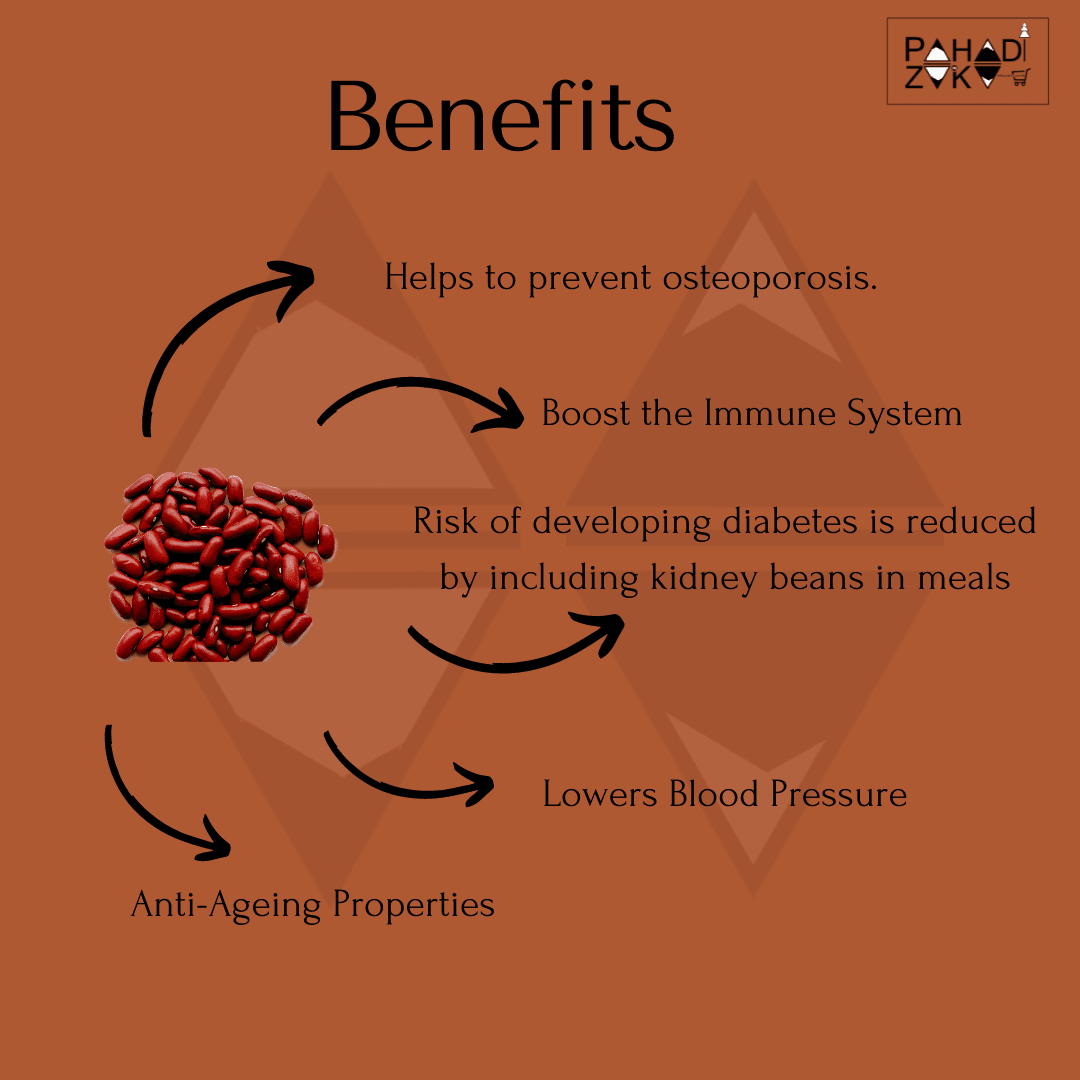 PAHADI ZAIKA

Benefits

Helps to prevent osteoporosis.

Boost the Immune System

Risk of developing diabetes is reduced by including kidney beans in meals

Lowers Blood Pressure

Anti-Ageing Properties